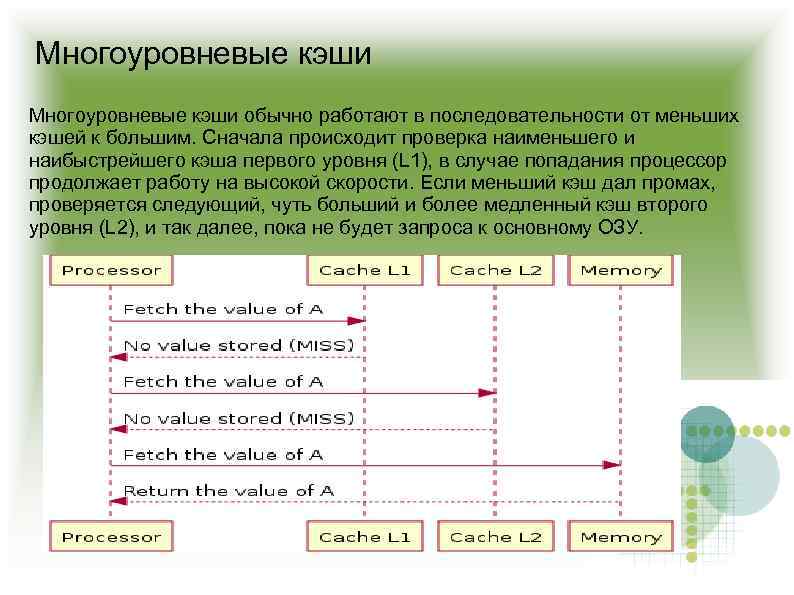 Многоуровневые кэши

Многоуровневые кэши обычно работают в последовательности от меньших кэшей к большим. Сначала происходит проверка наименьшего и наибыстрейшего кэша первого уровня (L1), в случае попадания процессор продолжает работу на высокой скорости. Если меньший кэш дал промах, проверяется следующий, чуть больший и более медленный кэш второго уровня (L2), и так далее, пока не будет запроса к основному ОЗУ.

Processor
Cache L1
Cache L2
Memory

Fetch the value of A
No value stored (MISS)
Fetch the value of A
No value stored (MISS)
Fetch the value of A
Return the value of A

Processor
Cache L1
Cache L2
Memory